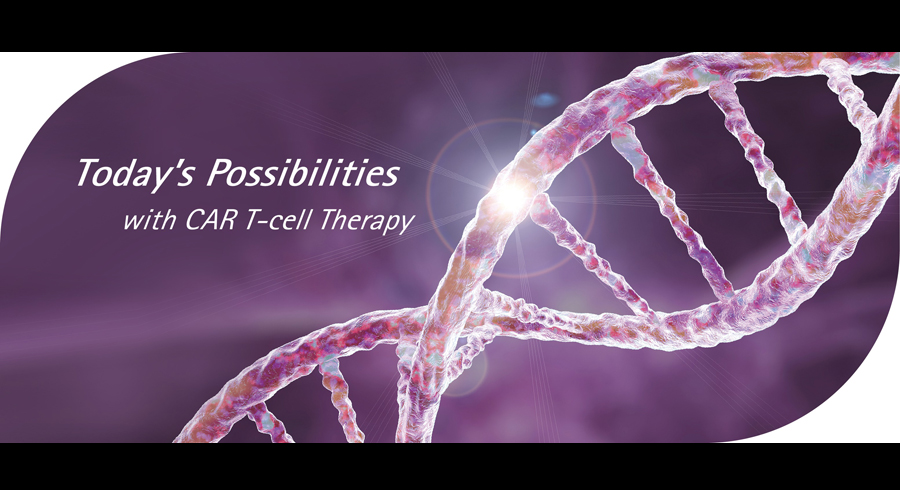 Today's Possibilities
with CAR T-cell Therapy